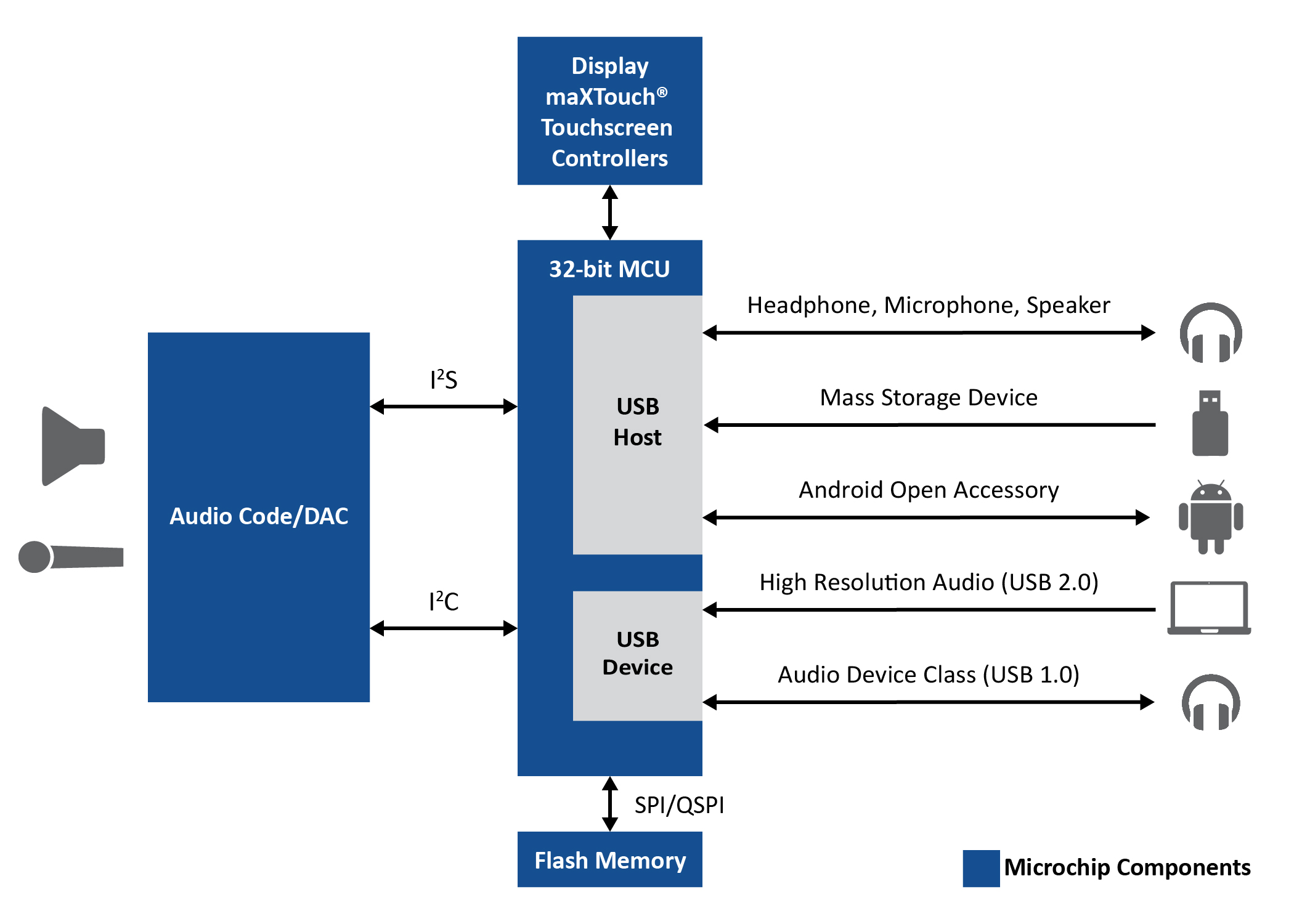 Display maXTouch® Touchscreen Controllers

32-bit MCU

Audio Code/DAC

$I^2S$

$I^2C$

USB Host

USB Device

Headphone, Microphone, Speaker

Mass Storage Device

Android Open Accessory

High Resolution Audio (USB 2.0)

Audio Device Class (USB 1.0)

SPI/QSPI

Flash Memory

Microchip Components